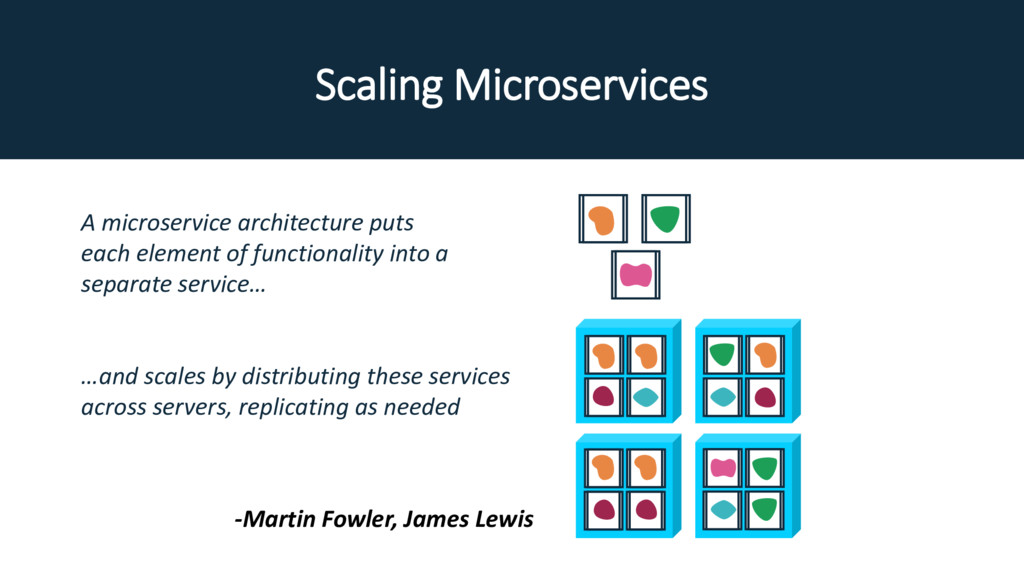 Scaling Microservices

A microservice architecture puts each element of functionality into a separate service…

…and scales by distributing these services across servers, replicating as needed

-Martin Fowler, James Lewis